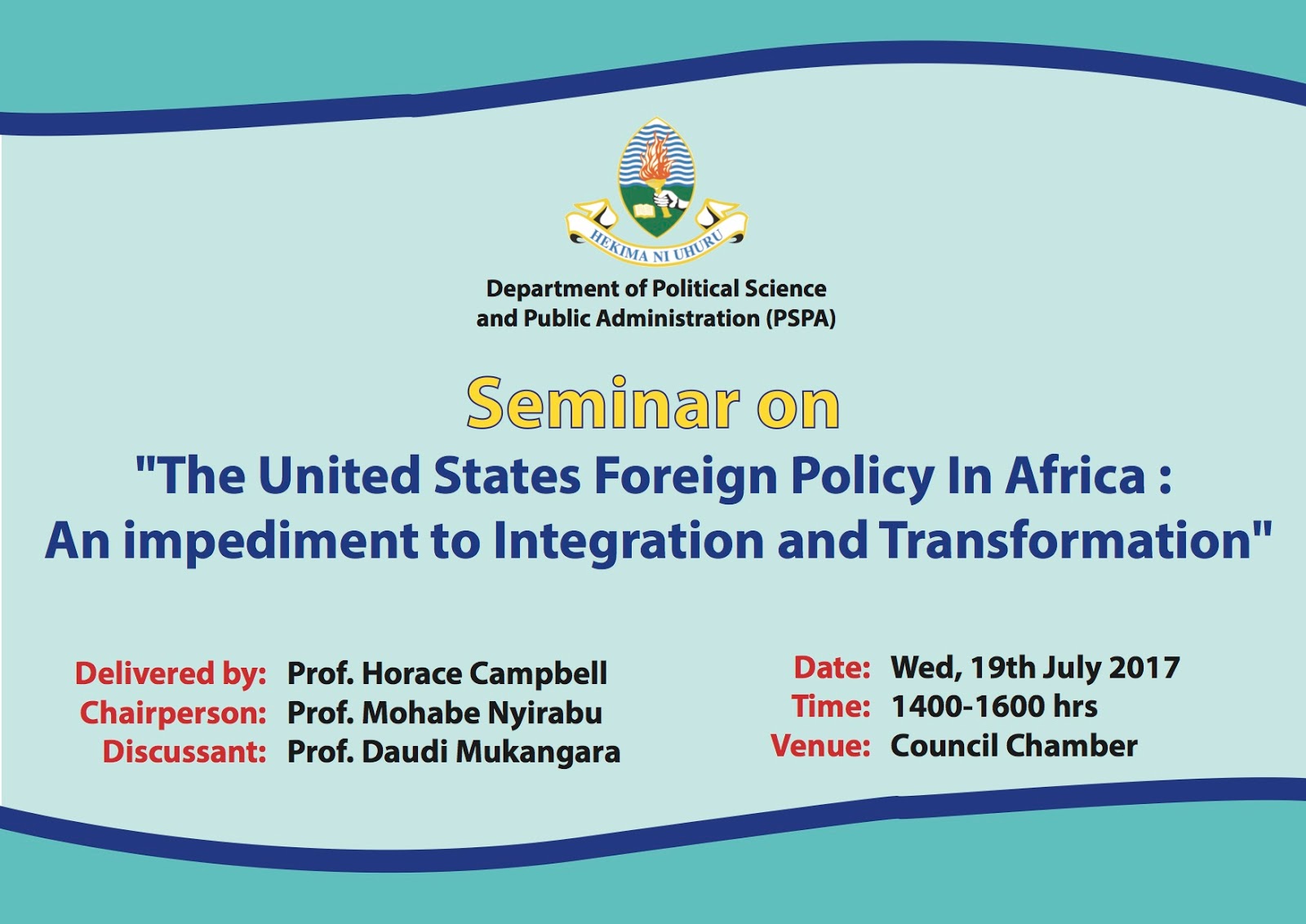 HEKIMA NI UHURU

Department of Political Science and Public Administration (PSPA)

Seminar on

"The United States Foreign Policy In Africa : An impediment to Integration and Transformation"

Delivered by: Prof. Horace Campbell
Chairperson: Prof. Mohabe Nyirabu
Discussant: Prof. Daudi Mukangara

Date: Wed, 19th July 2017
Time: 1400-1600 hrs
Venue: Council Chamber